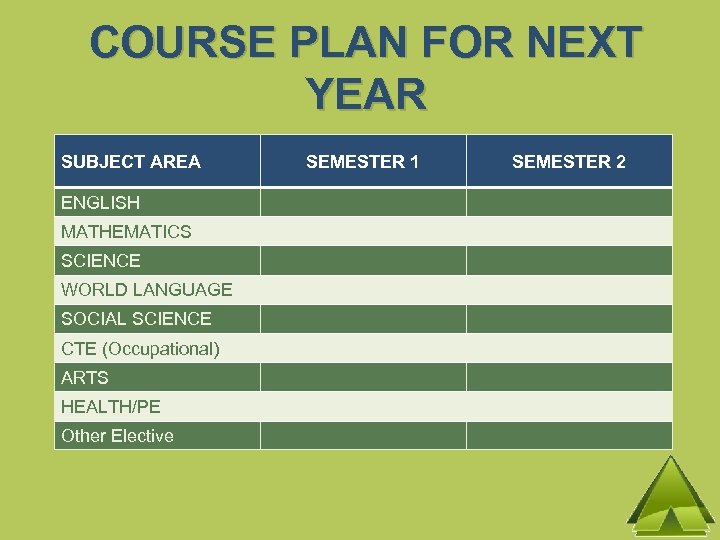 COURSE PLAN FOR NEXT YEAR

| SUBJECT AREA | SEMESTER 1 | SEMESTER 2 |
|---|---|---|
| ENGLISH | | |
| MATHEMATICS | | |
| SCIENCE | | |
| WORLD LANGUAGE | | |
| SOCIAL SCIENCE | | |
| CTE (Occupational) | | |
| ARTS | | |
| HEALTH/PE | | |
| Other Elective | | |